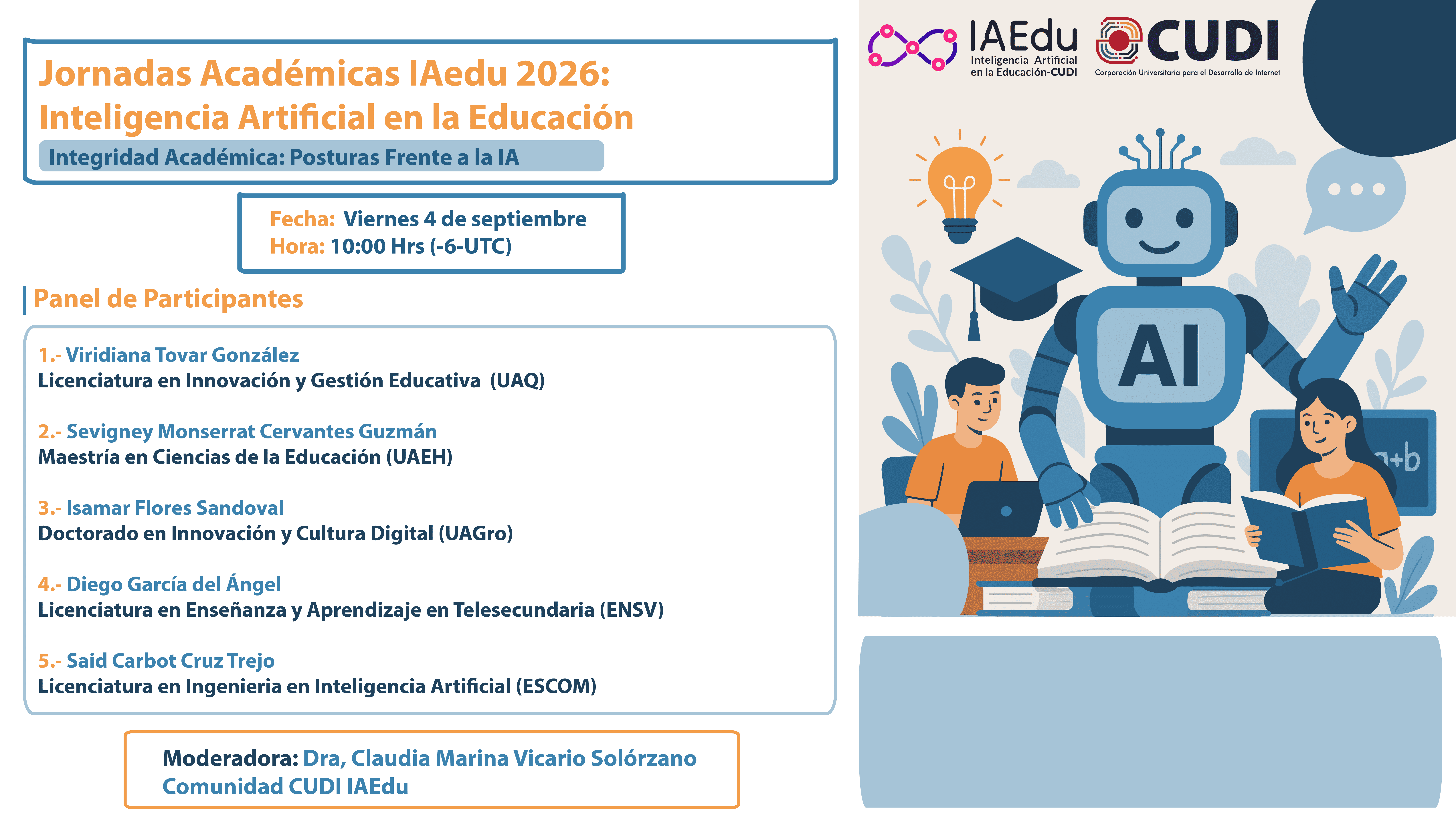 Jornadas Académicas IAedu 2026:
Inteligencia Artificial en la Educación

Integridad Académica: Posturas Frente a la IA

Fecha: Viernes 4 de septiembre
Hora: 10:00 Hrs (-6-UTC)

Panel de Participantes

1.- Viridiana Tovar González
Licenciatura en Innovación y Gestión Educativa (UAQ)

2.- Sevigney Monserrat Cervantes Guzmán
Maestría en Ciencias de la Educación (UAEH)

3.- Isamar Flores Sandoval
Doctorado en Innovación y Cultura Digital (UAGro)

4.- Diego García del Ángel
Licenciatura en Enseñanza y Aprendizaje en Telesecundaria (ENSV)

5.- Said Carbot Cruz Trejo
Licenciatura en Ingenieria en Inteligencia Artificial (ESCOM)

Moderadora: Dra, Claudia Marina Vicario Solórzano
Comunidad CUDI IAEdu

IAEdu
Inteligencia Artificial en la Educación-CUDI

CUDI
Corporación Universitaria para el Desarrollo de Internet

AI

a+b